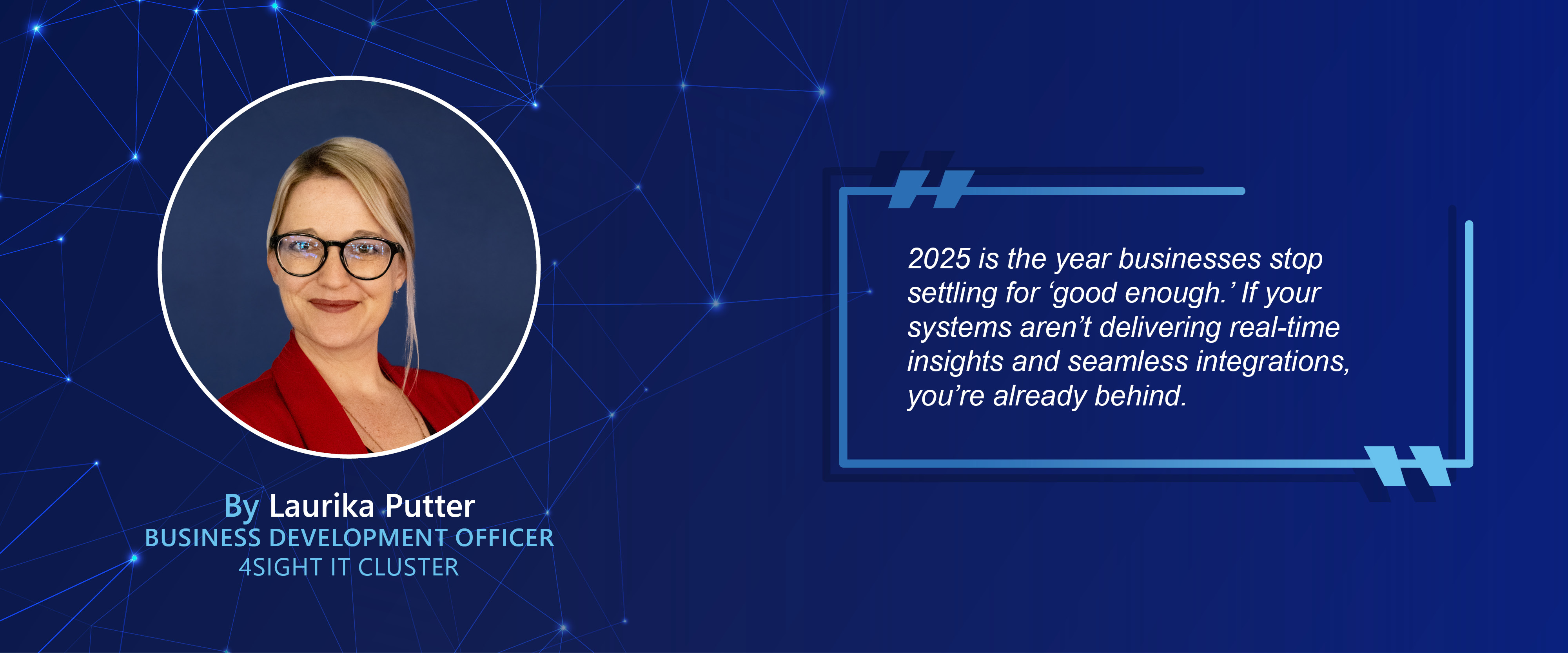 By Laurika Putter
BUSINESS DEVELOPMENT OFFICER
4SIGHT IT CLUSTER

2025 is the year businesses stop settling for ‘good enough.’ If your systems aren’t delivering real-time insights and seamless integrations, you’re already behind.